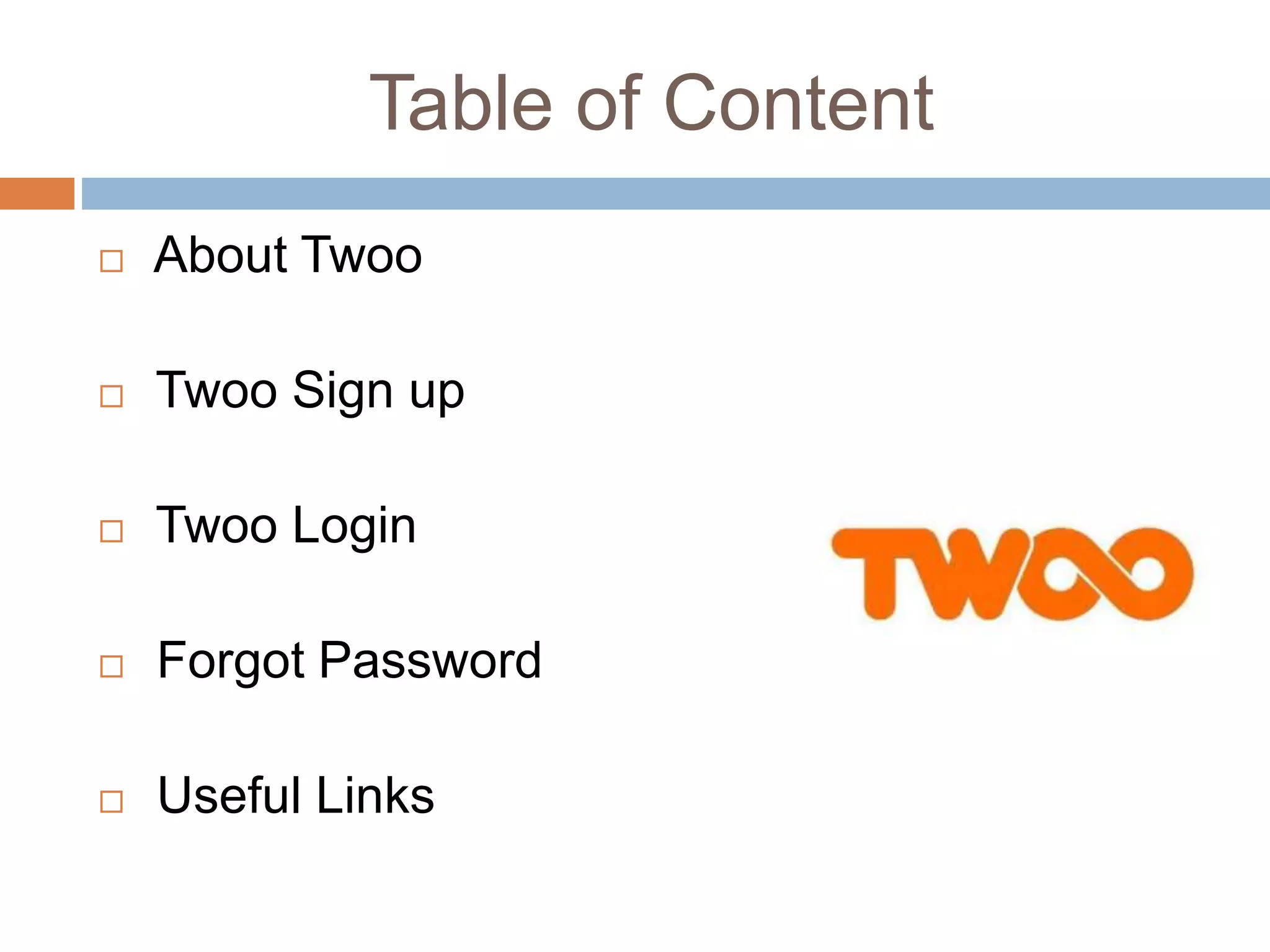 Table of Content

□ About Twoo

□ Twoo Sign up

□ Twoo Login

□ Forgot Password

□ Useful Links

TWOO